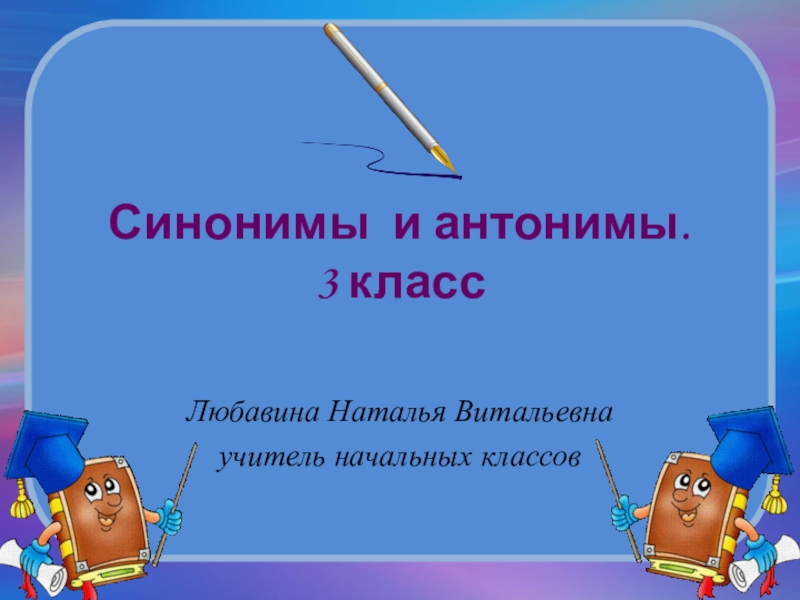 Синонимы и антонимы.
3 класс

Любавина Наталья Витальевна
учитель начальных классов